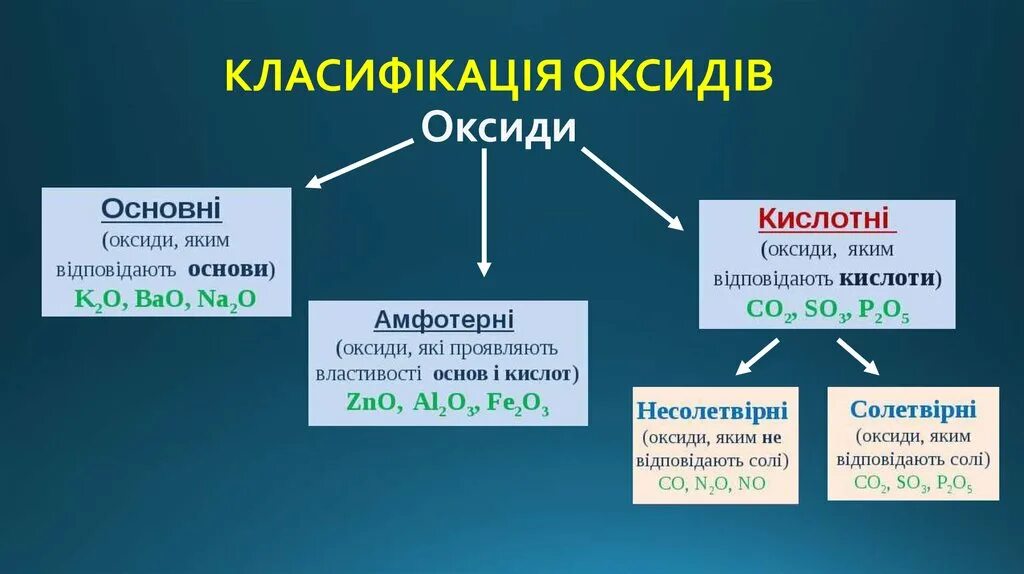 КЛАСИФІКАЦІЯ ОКСИДІВ

Оксиди

Основні
(оксиди, яким відповідають основи)
$K_2O$, $BaO$, $Na_2O$

Амфотерні
(оксиди, які проявляють властивості основ і кислот)
$ZnO$, $Al_2O_3$, $Fe_2O_3$

Кислотні
(оксиди, яким відповідають кислоти)
$CO_2$, $SO_3$, $P_2O_5$

Несолетвірні
(оксиди, яким не відповідають солі)
$CO$, $N_2O$, $NO$

Солетвірні
(оксиди, яким відповідають солі)
$CO_2$, $SO_3$, $P_2O_5$